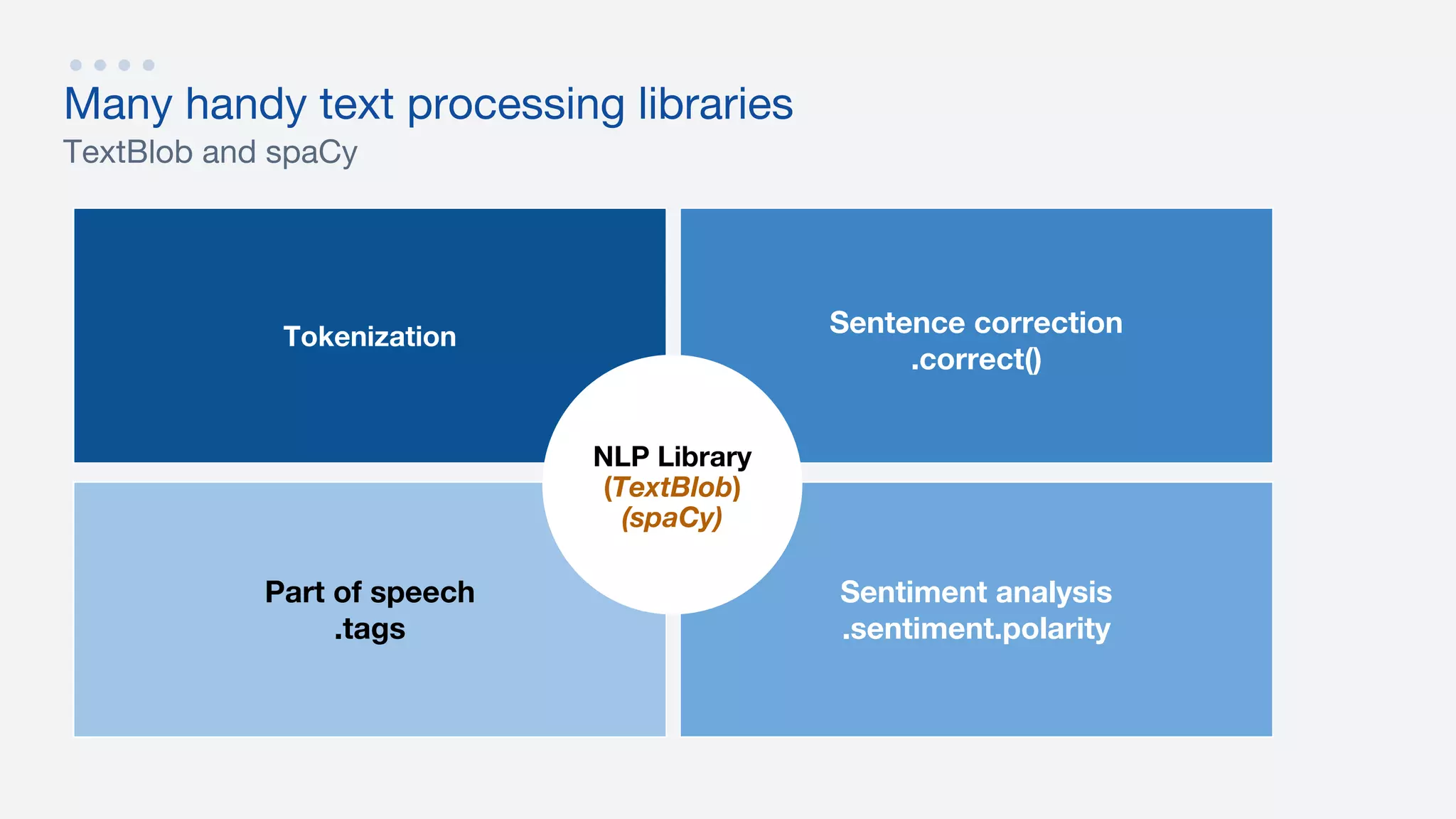 Many handy text processing libraries
TextBlob and spaCy

Tokenization

Sentence correction
.correct()

NLP Library
(TextBlob)
(spaCy)

Part of speech
.tags

Sentiment analysis
.sentiment.polarity